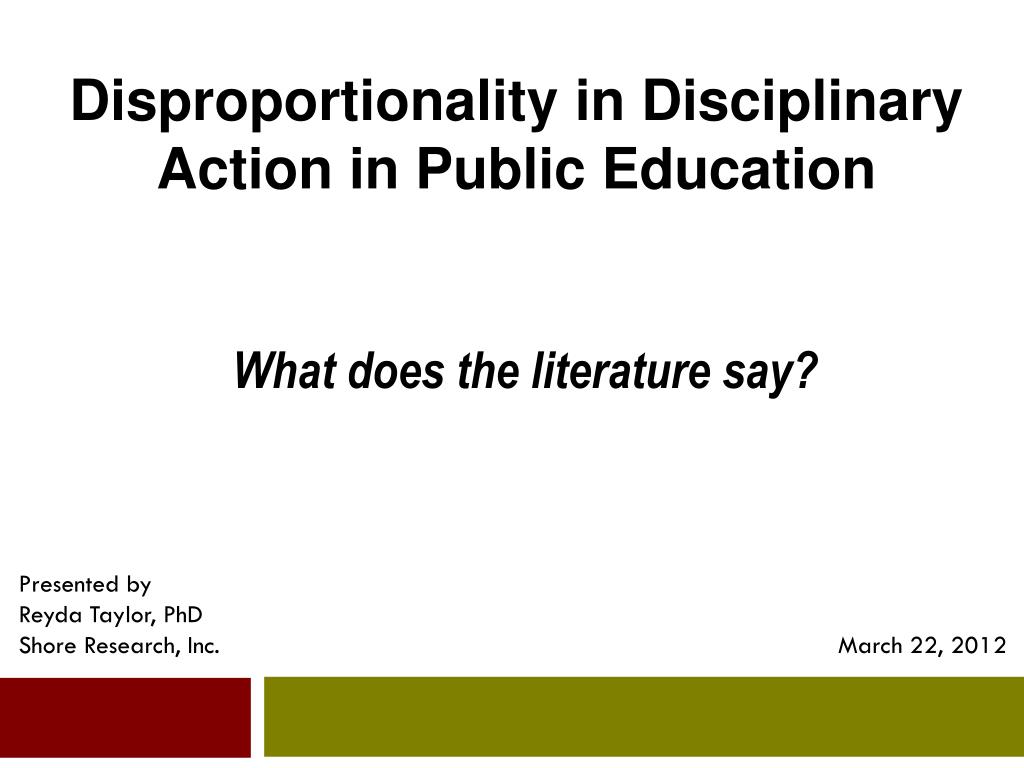 Disproportionality in Disciplinary Action in Public Education

What does the literature say?

Presented by
Reyda Taylor, PhD
Shore Research, Inc.

March 22, 2012